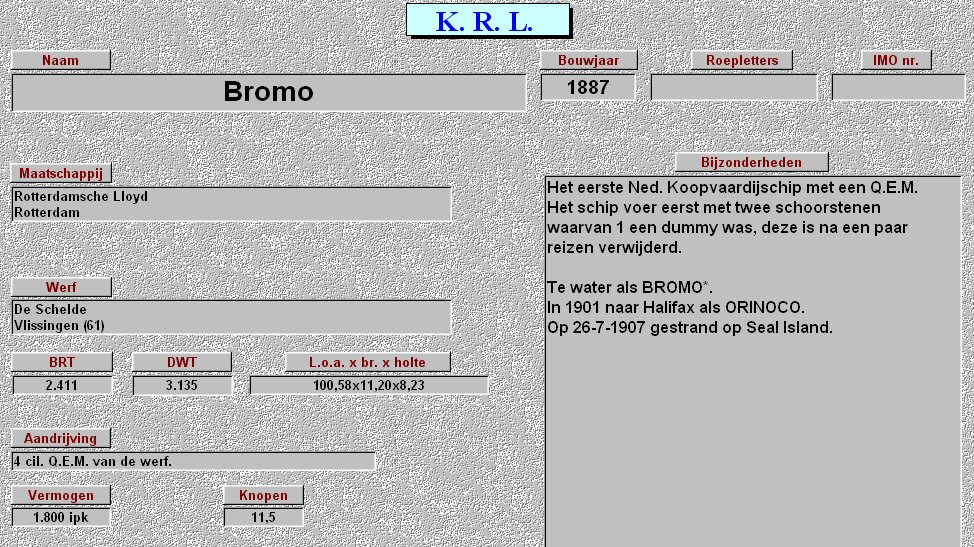 K. R. L.

Naam

Bromo

Bouwjaar

1887

Roepletters

IMO nr.

Maatschappij

Rotterdamsche Lloyd
Rotterdam

Werf

De Schelde
Vlissingen (61)

BRT

2.411

DWT

3.135

L.o.a. x br. x holte

100,58x11,20x8,23

Aandrijving

4 cil. Q.E.M. van de werf.

Vermogen

1.800 ipk

Knopen

11,5

Bijzonderheden

Het eerste Ned. Koopvaardijschip met een Q.E.M.
Het schip voer eerst met twee schoorstenen waarvan 1 een dummy was, deze is na een paar reizen verwijderd.

Te water als BROMO*.
In 1901 naar Halifax als ORINOCO.
Op 26-7-1907 gestrand op Seal Island.